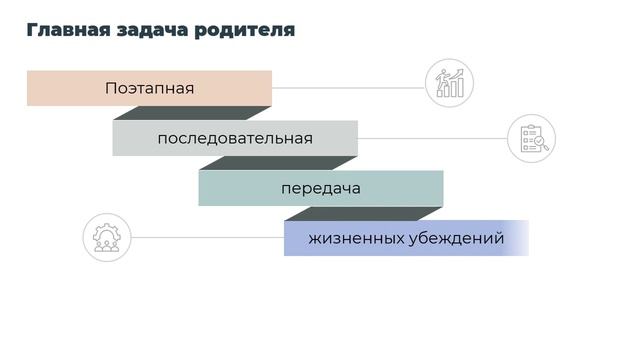 Главная задача родителя

Поэтапная

последовательная

передача

жизненных убеждений